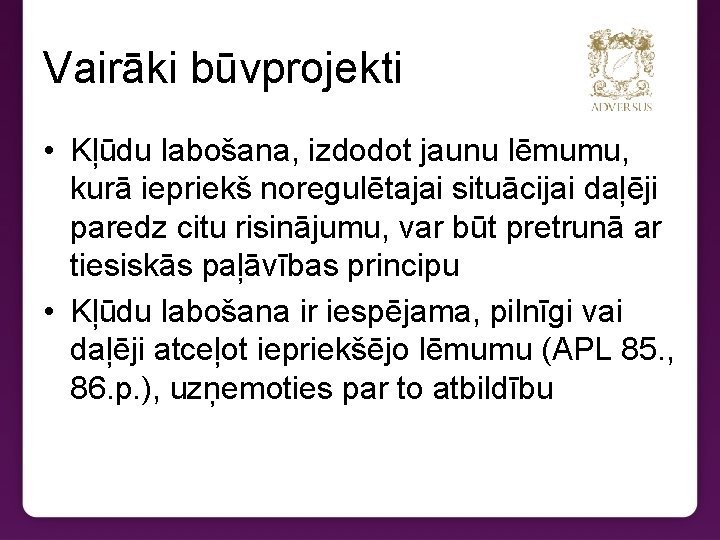 Vairāki būvprojekti

ADVERSUS

• Kļūdu labošana, izdodot jaunu lēmumu, kurā iepriekš noregulētajai situācijai daļēji paredz citu risinājumu, var būt pretrunā ar tiesiskās paļāvības principu

• Kļūdu labošana ir iespējama, pilnīgi vai daļēji atceļot iepriekšējo lēmumu (APL 85., 86.p.), uzņemoties par to atbildību